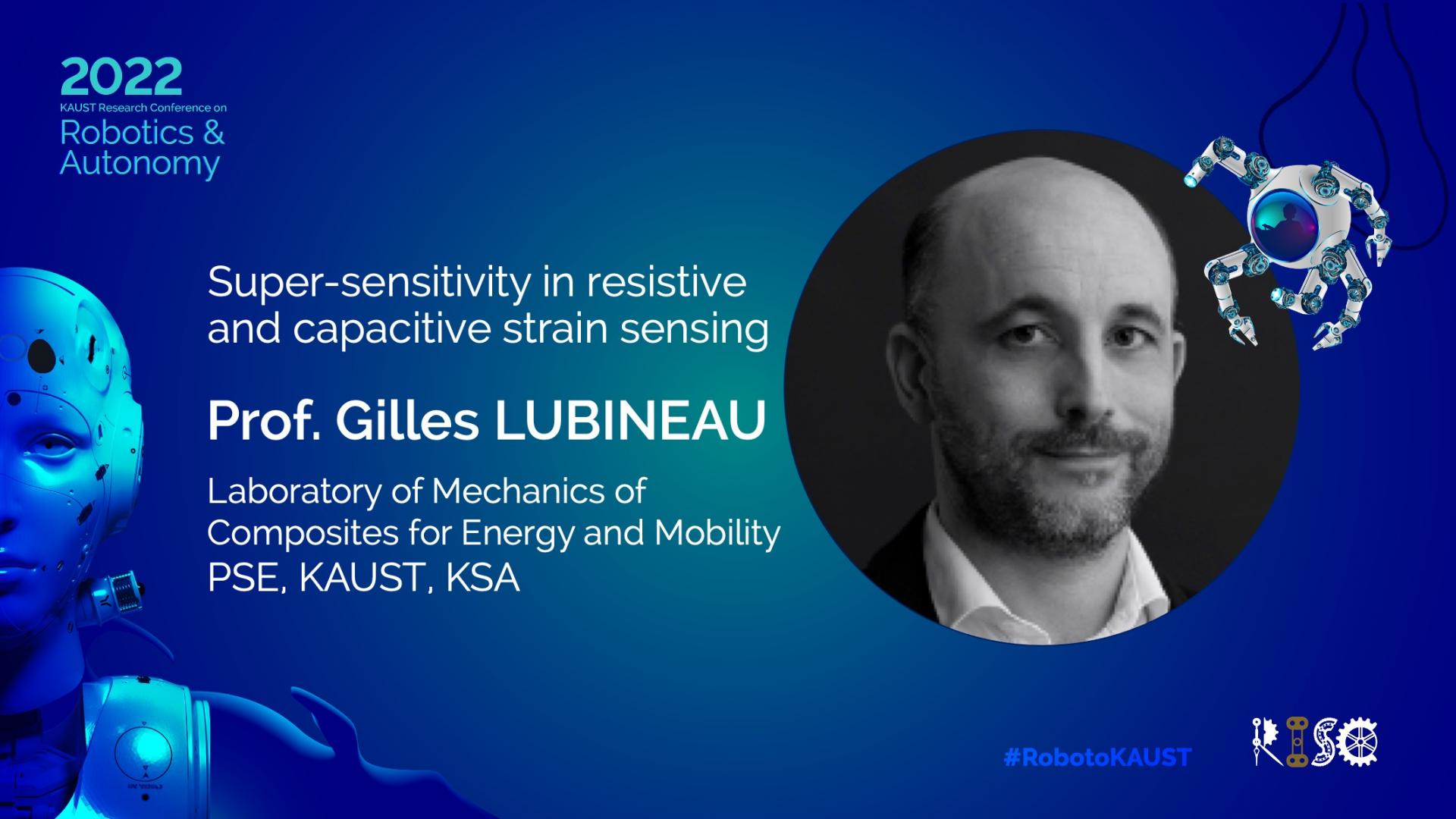 2022
KAUST Research Conference on
Robotics &
Autonomy

Super-sensitivity in resistive and capacitive strain sensing

Prof. Gilles LUBINEAU

Laboratory of Mechanics of Composites for Energy and Mobility
PSE, KAUST, KSA

#RobotoKAUST

RISC